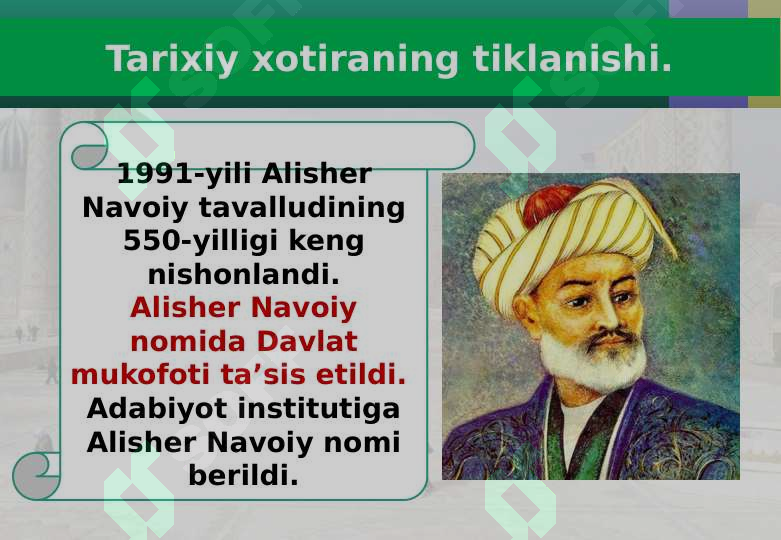 Tarixiy xotiraning tiklanishi.

1991-yili Alisher Navoiy tavalludining 550-yilligi keng nishonlandi. Alisher Navoiy nomida Davlat mukofoti ta’sis etildi. Adabiyot institutiga Alisher Navoiy nomi berildi.